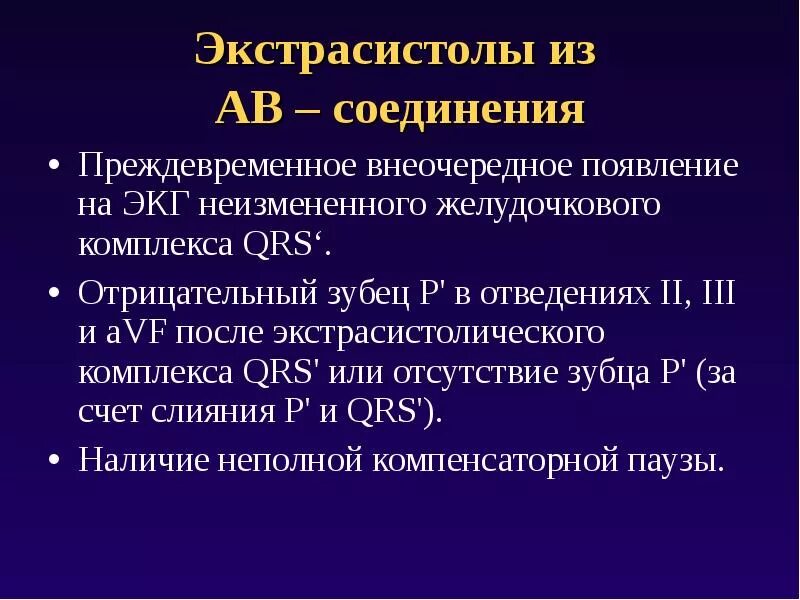 Экстрасистолы из АВ – соединения

• Преждевременное внеочередное появление на ЭКГ неизмененного желудочкового комплекса QRS‘.

• Отрицательный зубец P' в отведениях II, III и aVF после экстрасистолического комплекса QRS' или отсутствие зубца P' (за счет слияния P' и QRS').

• Наличие неполной компенсаторной паузы.